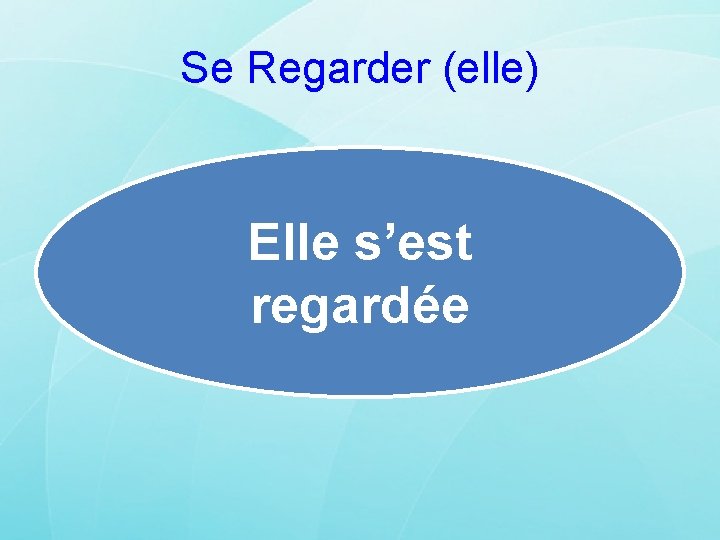 Se Regarder (elle)

Elle s’est regardée